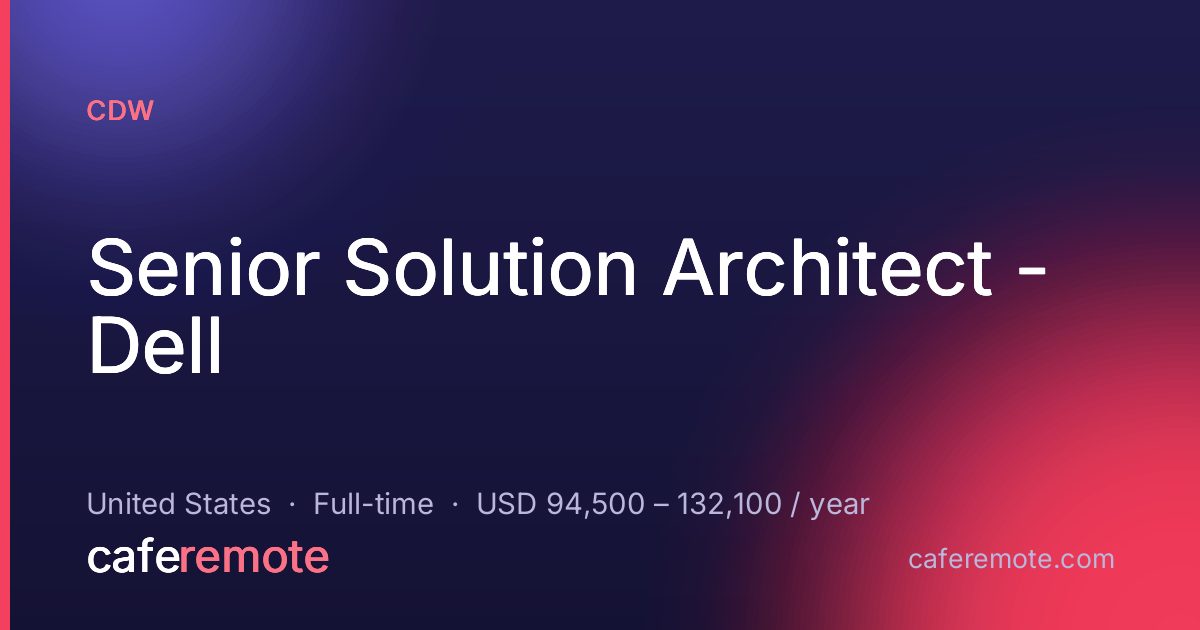 CDW

Senior Solution Architect - Dell

United States · Full-time · USD 94,500 – 132,100 / year

caferemote

caferemote.com